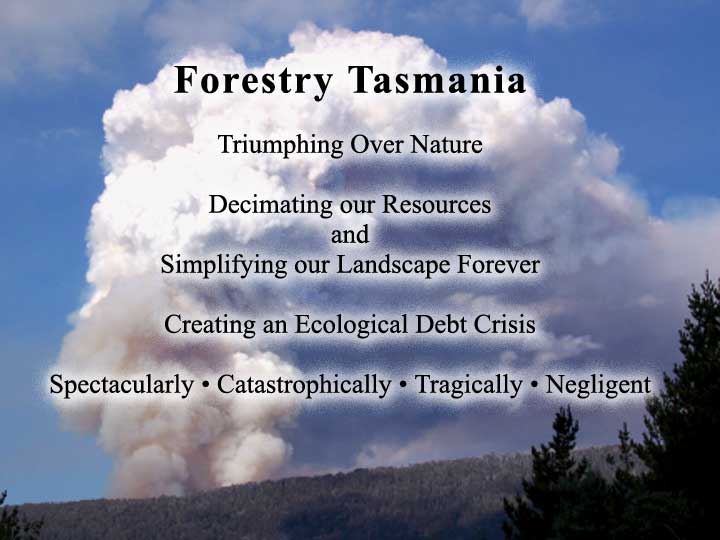 Forestry Tasmania

Triumphing Over Nature

Decimating our Resources
and
Simplifying our Landscape Forever

Creating an Ecological Debt Crisis

Spectacularly • Catastrophically • Tragically • Negligent